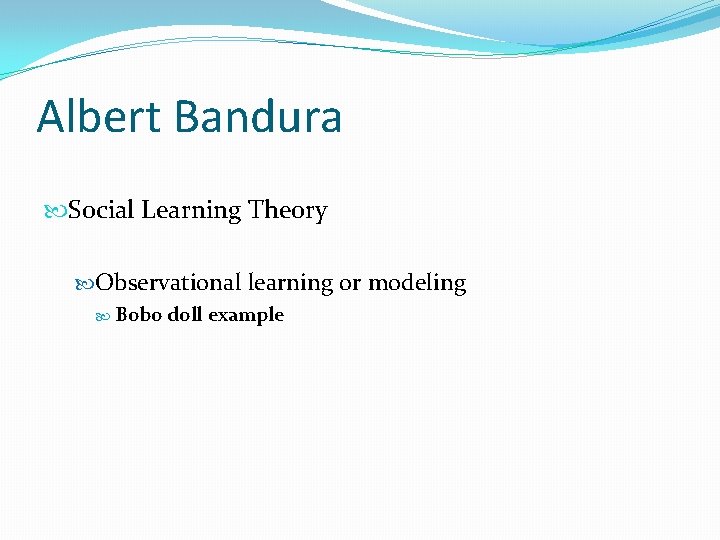 Albert Bandura

Social Learning Theory

Observational learning or modeling

Bobo doll example